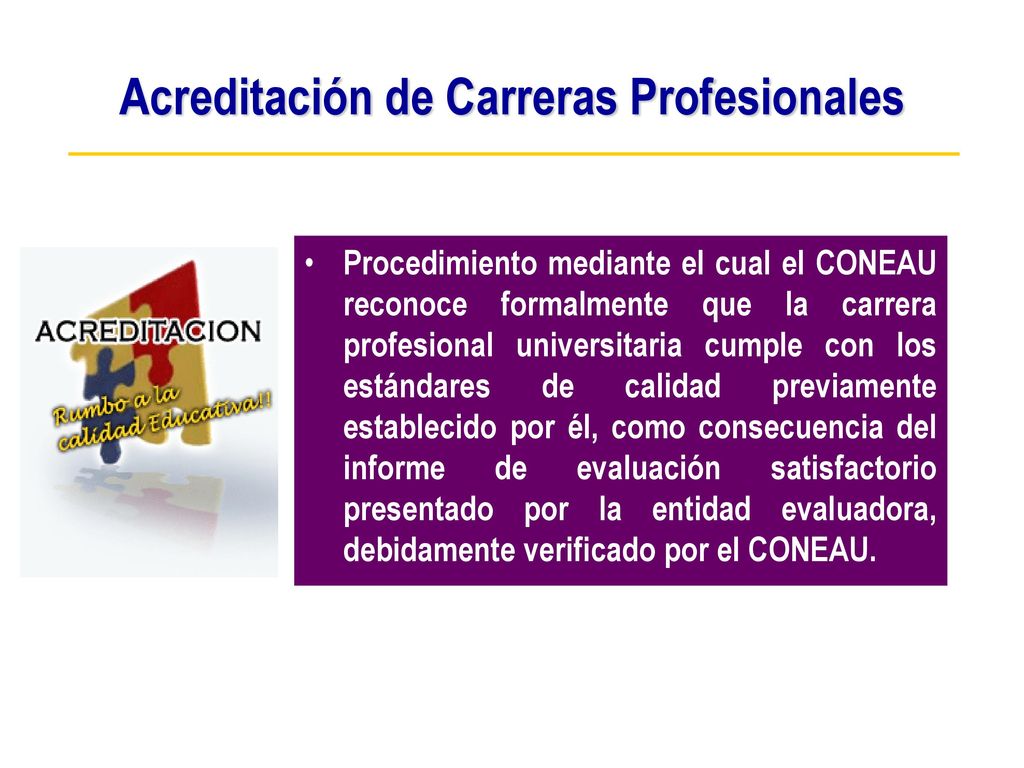 Acreditación de Carreras Profesionales

ACREDITACION

Rumbo a la calidad Educativa!!

• Procedimiento mediante el cual el CONEAU reconoce formalmente que la carrera profesional universitaria cumple con los estándares de calidad previamente establecido por él, como consecuencia del informe de evaluación satisfactorio presentado por la entidad evaluadora, debidamente verificado por el CONEAU.